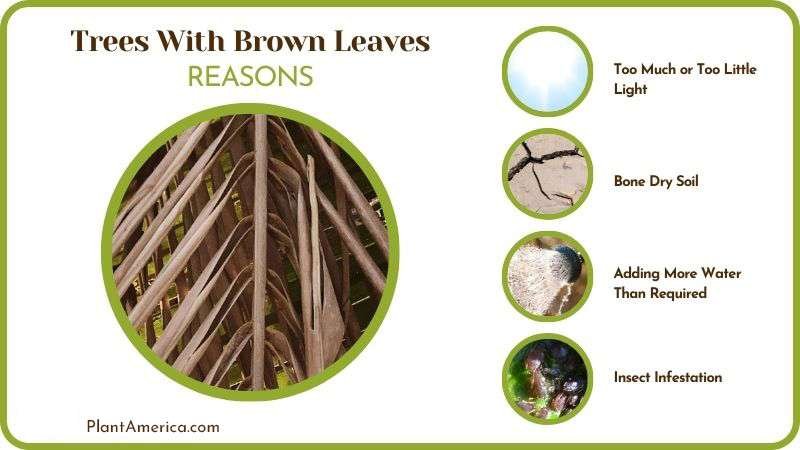 Trees With Brown Leaves
REASONS

Too Much or Too Little Light

Bone Dry Soil

Adding More Water Than Required

Insect Infestation

PlantAmerica.com